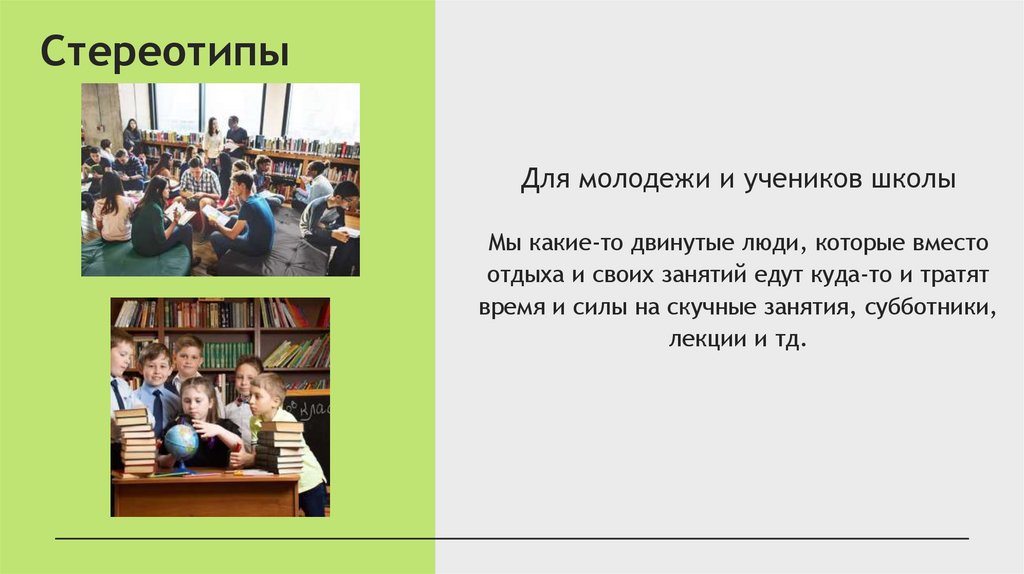 Стереотипы

Для молодежи и учеников школы

Мы какие-то двинутые люди, которые вместо отдыха и своих занятий едут куда-то и тратят время и силы на скучные занятия, субботники, лекции и тд.